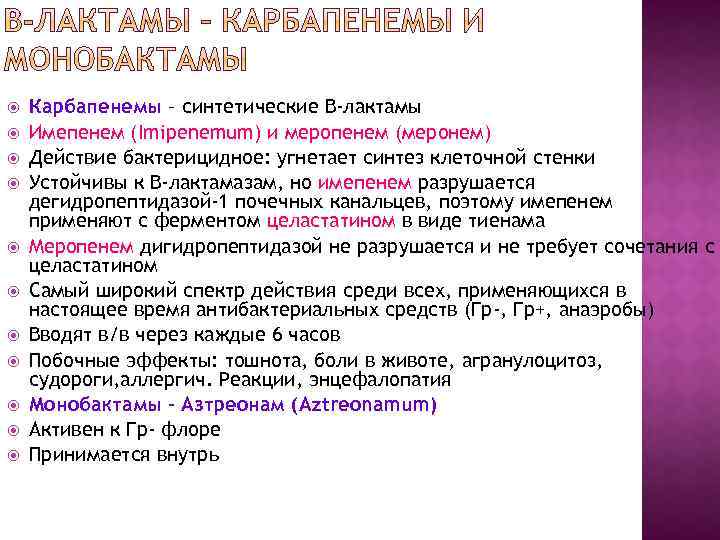 В-ЛАКТАМЫ – КАРБАПЕНЕМЫ И МОНОБАКТАМЫ

Карбапенемы – синтетические В-лактамы

Имепенем (Imipenemum) и меропенем (меронем)

Действие бактерицидное: угнетает синтез клеточной стенки

Устойчивы к В-лактамазам, но имепенем разрушается дегидропептидазой-1 почечных канальцев, поэтому имепенем применяют с ферментом целастатином в виде тиенама

Меропенем дигидропептидазой не разрушается и не требует сочетания с целастатином

Самый широкий спектр действия среди всех, применяющихся в настоящее время антибактериальных средств (Гр-, Гр+, анаэробы)

Вводят в/в через каждые 6 часов

Побочные эффекты: тошнота, боли в животе, агранулоцитоз, судороги,аллергич. Реакции, энцефалопатия

Монобактамы – Азтреонам (Aztreonamum)

Активен к Гр- флоре

Принимается внутрь